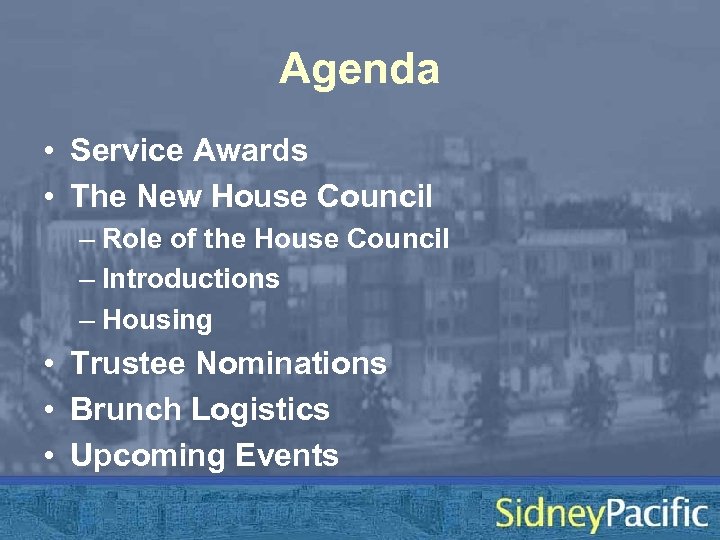 Agenda

• Service Awards
• The New House Council
– Role of the House Council
– Introductions
– Housing
• Trustee Nominations
• Brunch Logistics
• Upcoming Events

SidneyPacific